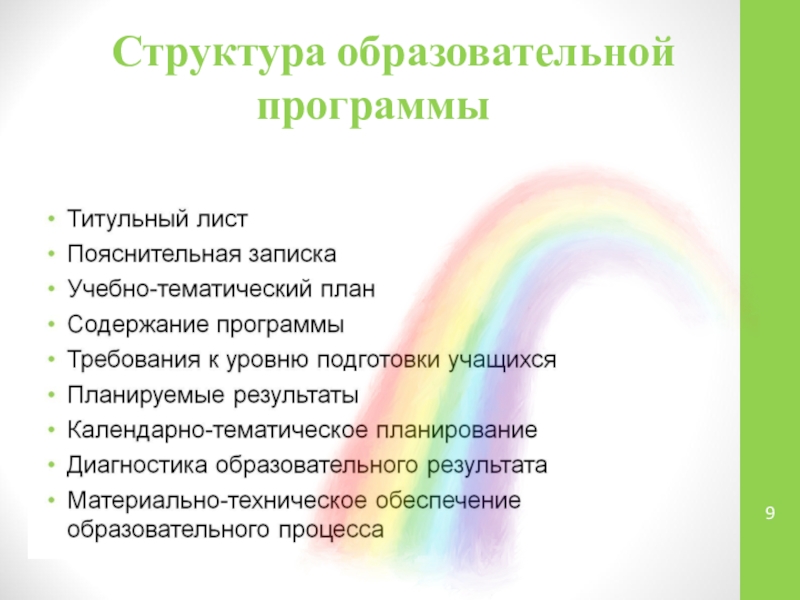 Структура образовательной программы

• Титульный лист
• Пояснительная записка
• Учебно-тематический план
• Содержание программы
• Требования к уровню подготовки учащихся
• Планируемые результаты
• Календарно-тематическое планирование
• Диагностика образовательного результата
• Материально-техническое обеспечение образовательного процесса

9